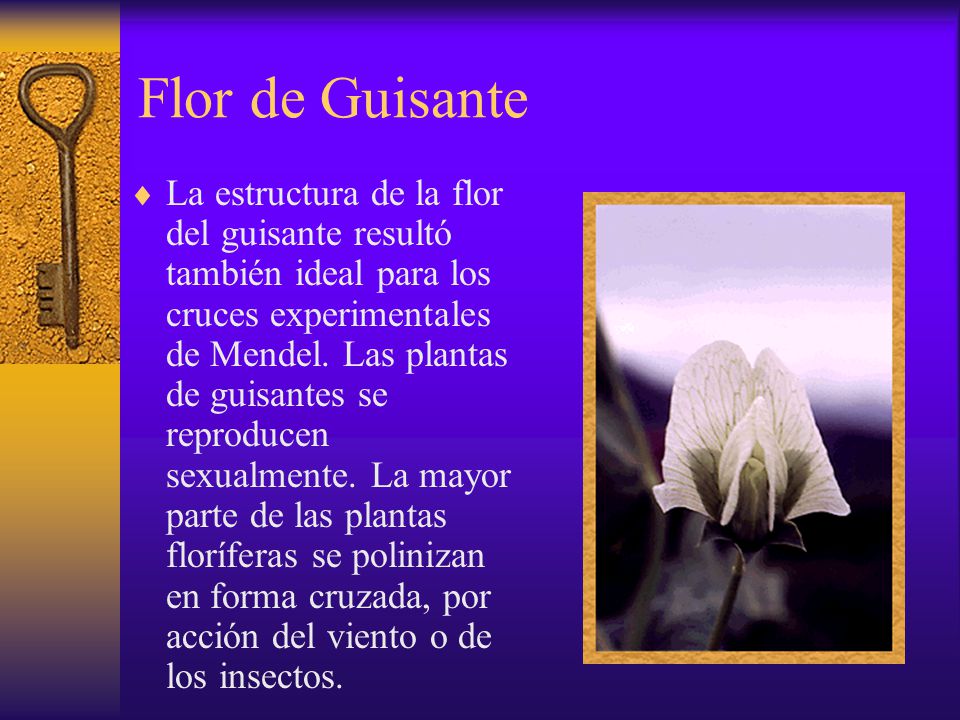 Flor de Guisante

♦ La estructura de la flor del guisante resultó también ideal para los cruces experimentales de Mendel. Las plantas de guisantes se reproducen sexualmente. La mayor parte de las plantas floríferas se polinizan en forma cruzada, por acción del viento o de los insectos.